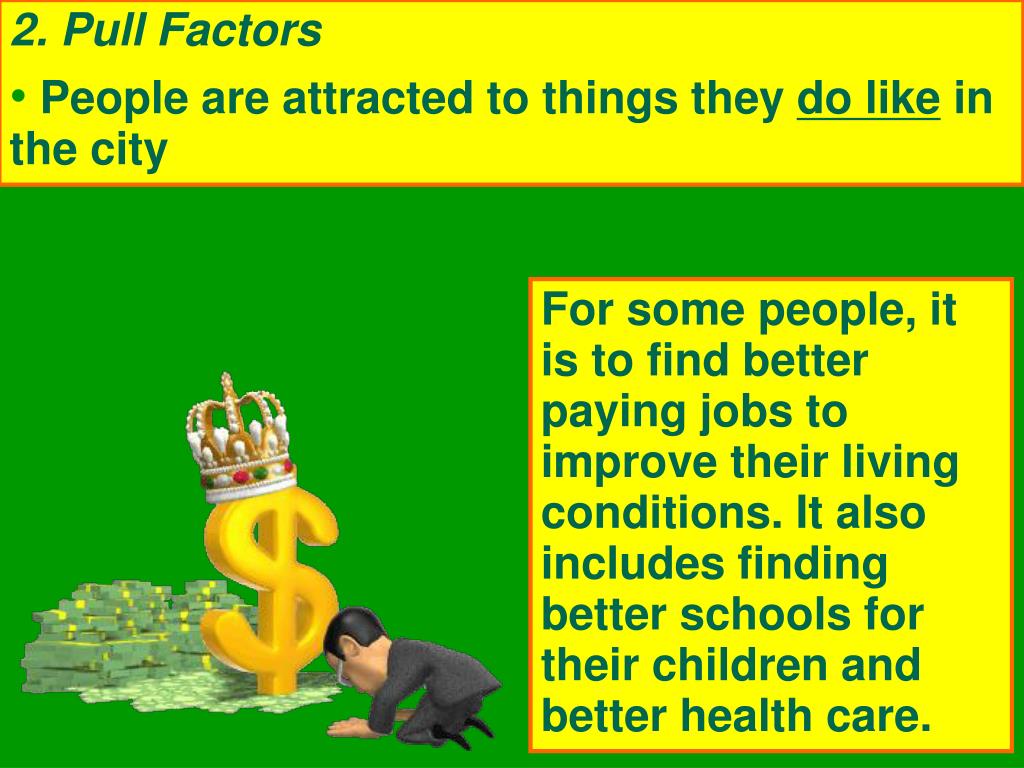 2. Pull Factors

• People are attracted to things they do like in the city

For some people, it is to find better paying jobs to improve their living conditions. It also includes finding better schools for their children and better health care.